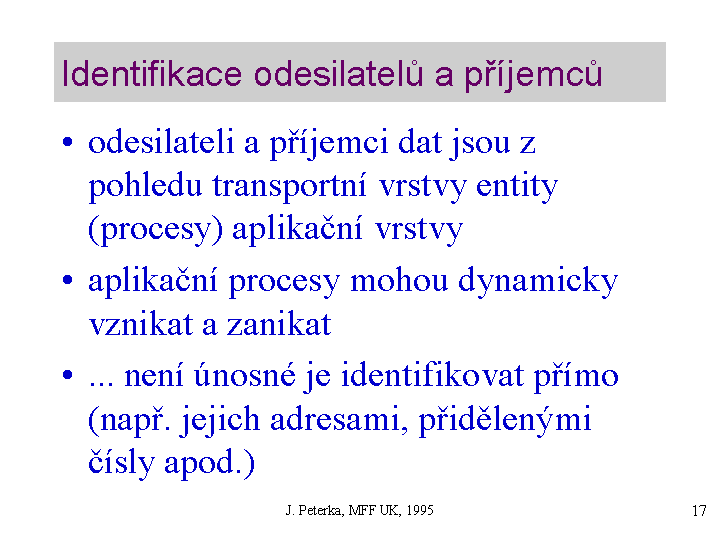 Identifikace odesilatelů a příjemců

• odesilateli a příjemci dat jsou z pohledu transportní vrstvy entity (procesy) aplikační vrstvy

• aplikační procesy mohou dynamicky vznikat a zanikat

• ... není únosné je identifikovat přímo (např. jejich adresami, přidělenými čísly apod.)

J. Peterka, MFF UK, 1995

17